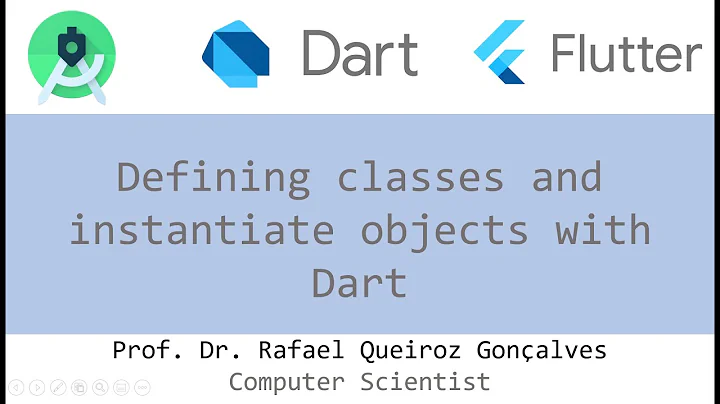 Dart

Flutter

Defining classes and instantiate objects with Dart

Prof. Dr. Rafael Queiroz Gonçalves
Computer Scientist